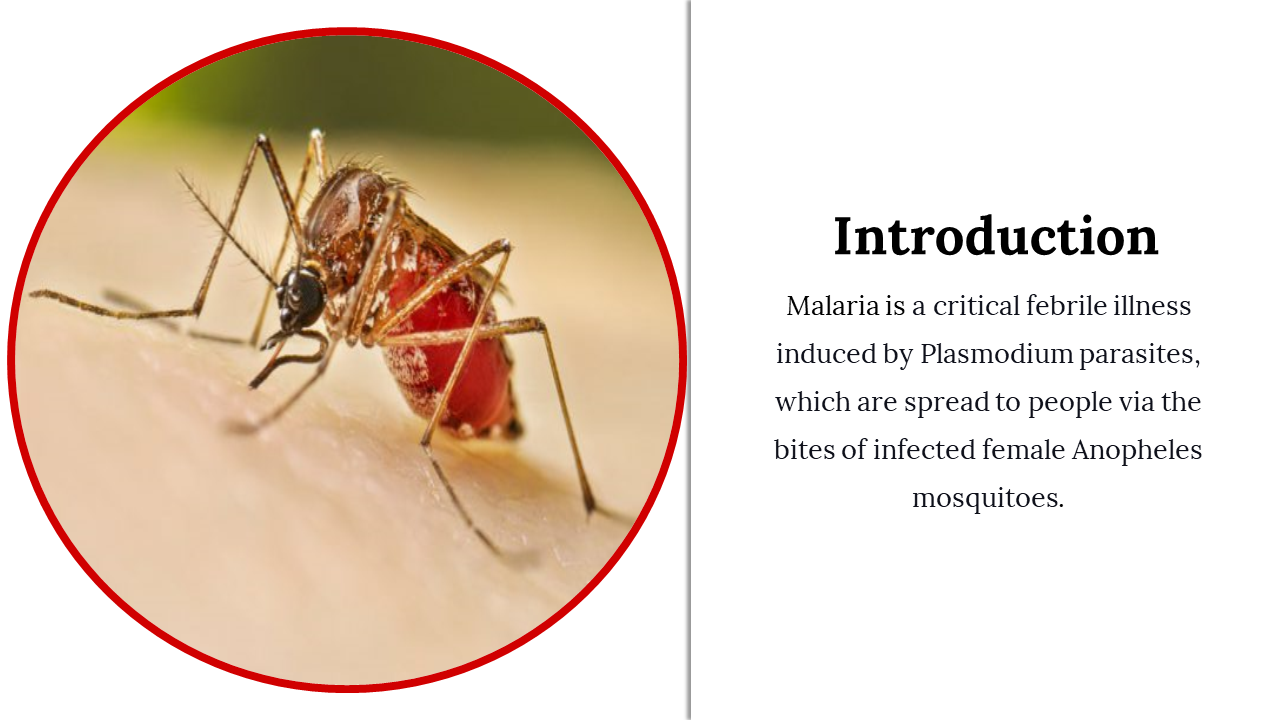 Introduction

Malaria is a critical febrile illness induced by Plasmodium parasites, which are spread to people via the bites of infected female Anopheles mosquitoes.